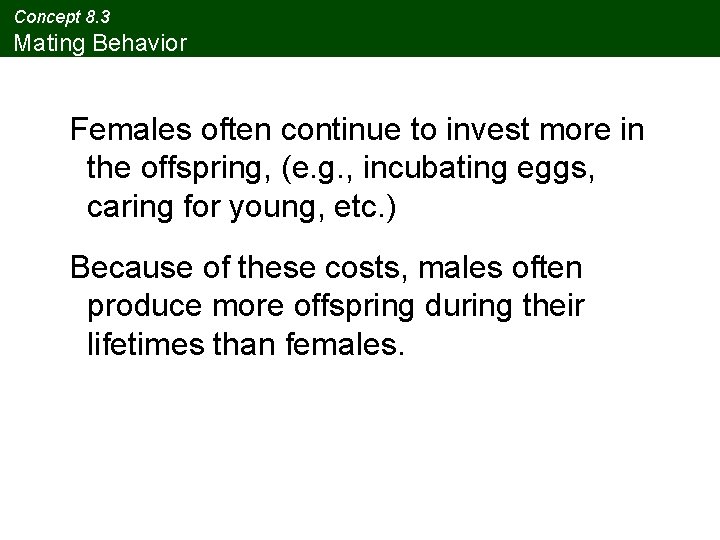 Concept 8.3
Mating Behavior

Females often continue to invest more in the offspring, (e.g., incubating eggs, caring for young, etc.)

Because of these costs, males often produce more offspring during their lifetimes than females.